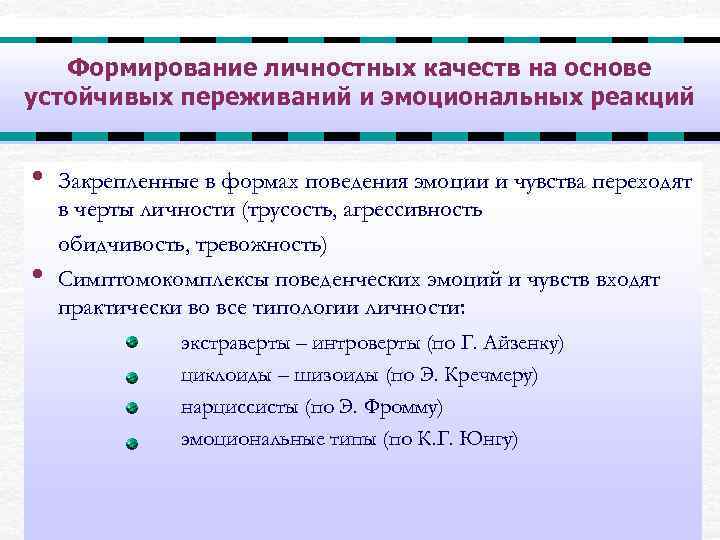 Формирование личностных качеств на основе устойчивых переживаний и эмоциональных реакций

• Закрепленные в формах поведения эмоции и чувства переходят в черты личности (трусость, агрессивность обидчивость, тревожность)

• Симптомокомплексы поведенческих эмоций и чувств входят практически во все типологии личности:

экстраверты – интроверты (по Г. Айзенку)

циклоиды – шизоиды (по Э. Кречмеру)

нарциссисты (по Э. Фромму)

эмоциональные типы (по К.Г. Юнгу)